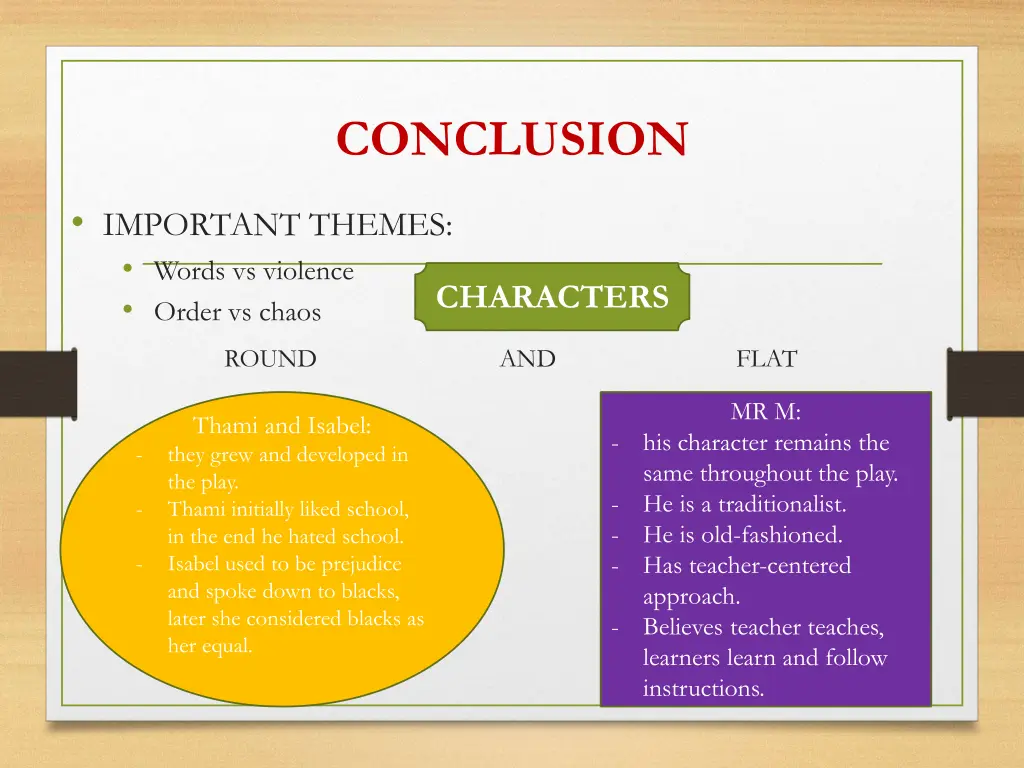 CONCLUSION

• IMPORTANT THEMES:
• Words vs violence
• Order vs chaos

CHARACTERS

ROUND AND FLAT

Thami and Isabel:
- they grew and developed in the play.
- Thami initially liked school, in the end he hated school.
- Isabel used to be prejudice and spoke down to blacks, later she considered blacks as her equal.

MR M:
- his character remains the same throughout the play.
- He is a traditionalist.
- He is old-fashioned.
- Has teacher-centered approach.
- Believes teacher teaches, learners learn and follow instructions.